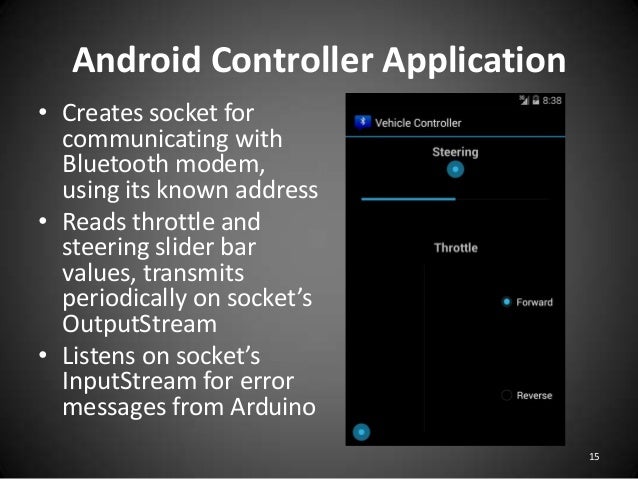 Android Controller Application

• Creates socket for communicating with Bluetooth modem, using its known address
• Reads throttle and steering slider bar values, transmits periodically on socket's OutputStream
• Listens on socket's InputStream for error messages from Arduino

8:38
Vehicle Controller
Steering
Throttle
Forward
Reverse

15